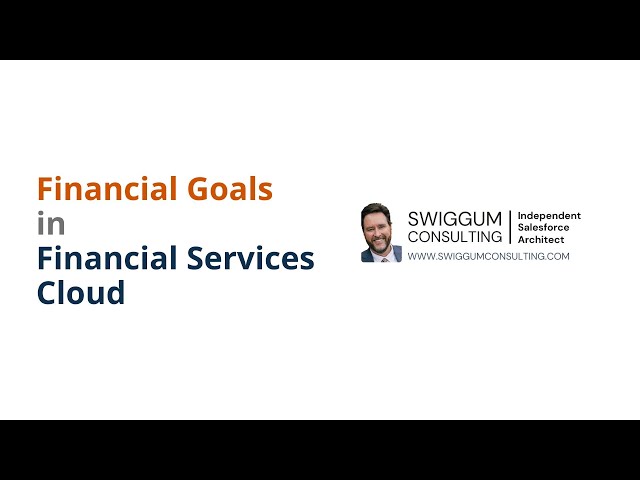 Financial Goals
in
Financial Services Cloud

SWIGGUM CONSULTING
Independent Salesforce Architect
WWW.SWIGGUMCONSULTING.COM